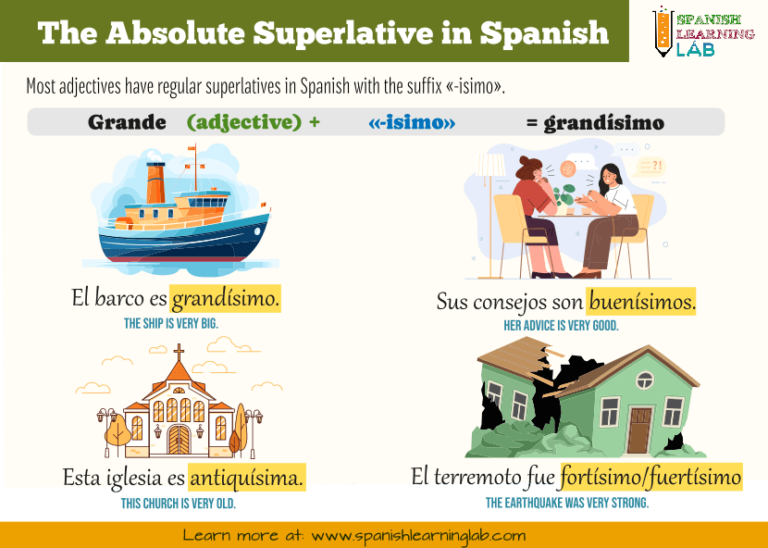 The Absolute Superlative in Spanish

SPANISH LEARNING LAB

Most adjectives have regular superlatives in Spanish with the suffix «-isimo».

Grande (adjective) + «-isimo» = grandísimo

El barco es grandísimo.
THE SHIP IS VERY BIG.

Sus consejos son buenísimos.
HER ADVICE IS VERY GOOD.

Esta iglesia es antiquísima.
THIS CHURCH IS VERY OLD.

El terremoto fue fortísimo/fuertísimo
THE EARTHQUAKE WAS VERY STRONG.

Learn more at: www.spanishlearninglab.com